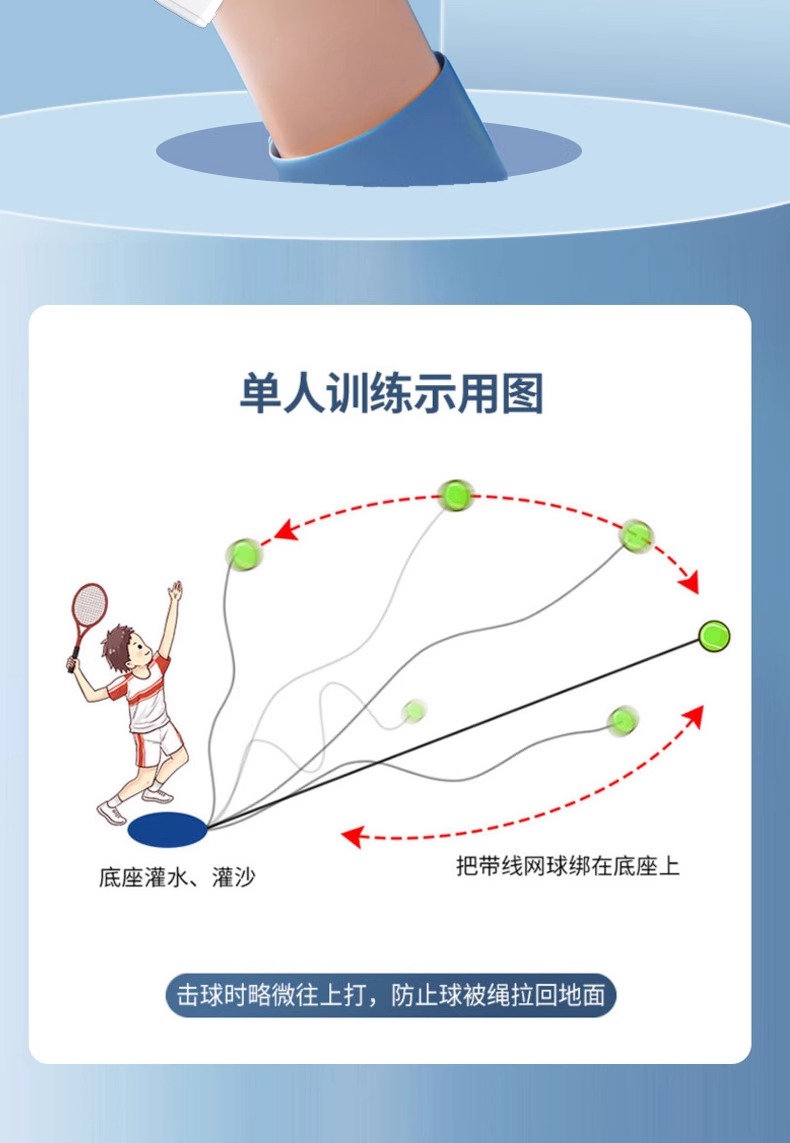 单人训练示用图

底座灌水、灌沙

把带线网球绑在底座上

击球时略微往上打，防止球被绳拉回地面